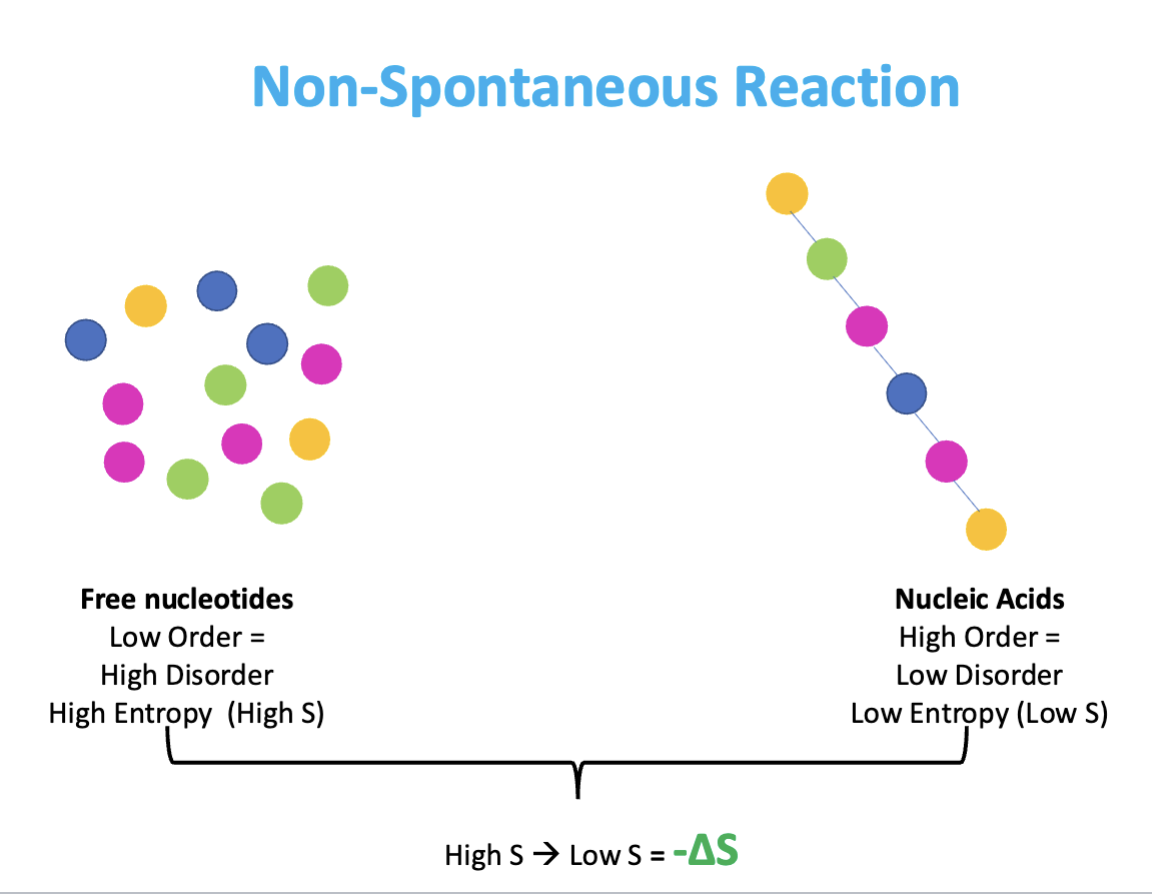 Non-Spontaneous Reaction

Free nucleotides
Low Order =
High Disorder
High Entropy (High S)

Nucleic Acids
High Order =
Low Disorder
Low Entropy (Low S)

High S → Low S = $-\Delta S$